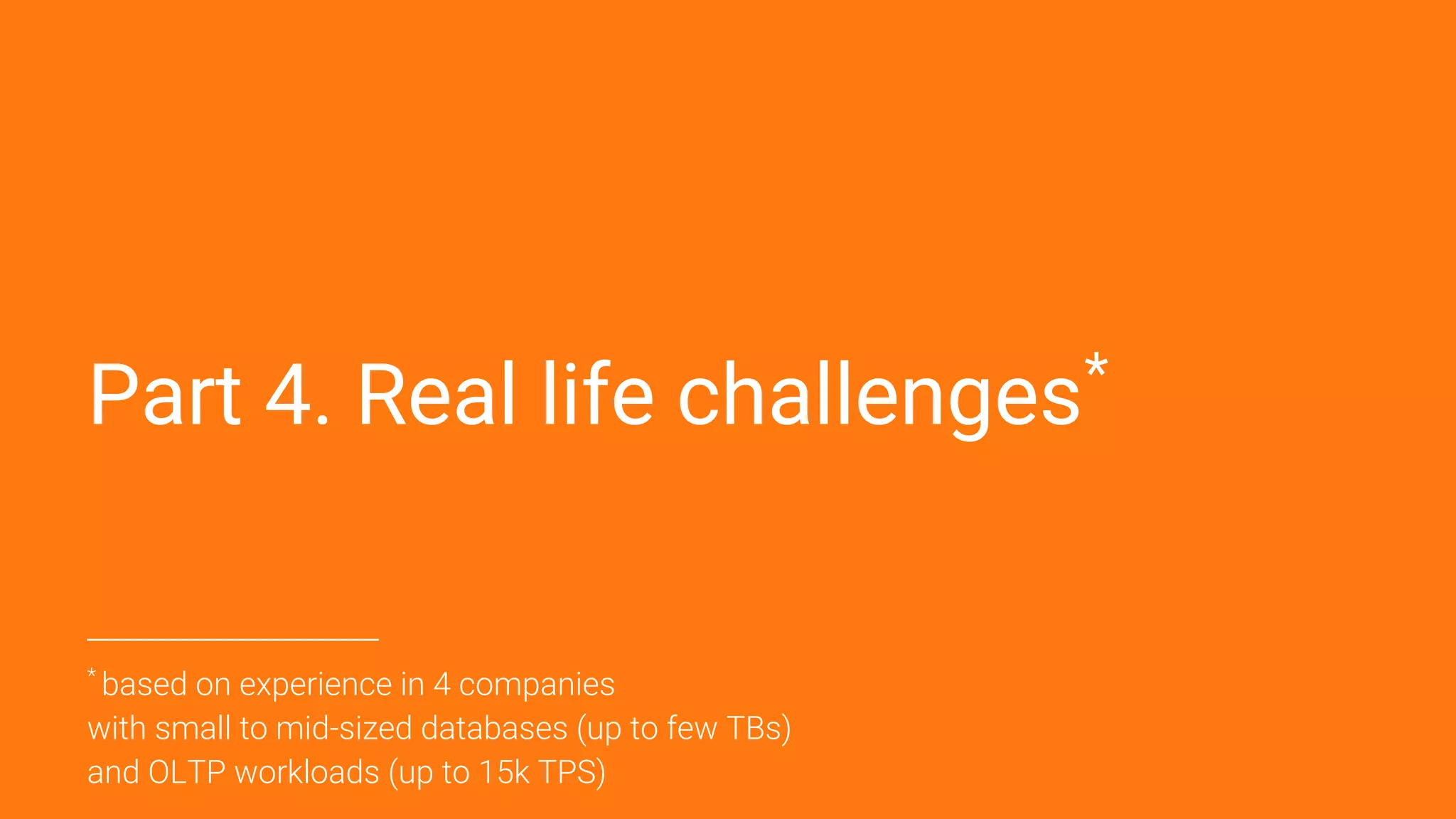 Part 4. Real life challenges*

* based on experience in 4 companies
with small to mid-sized databases (up to few TBs)
and OLTP workloads (up to 15k TPS)